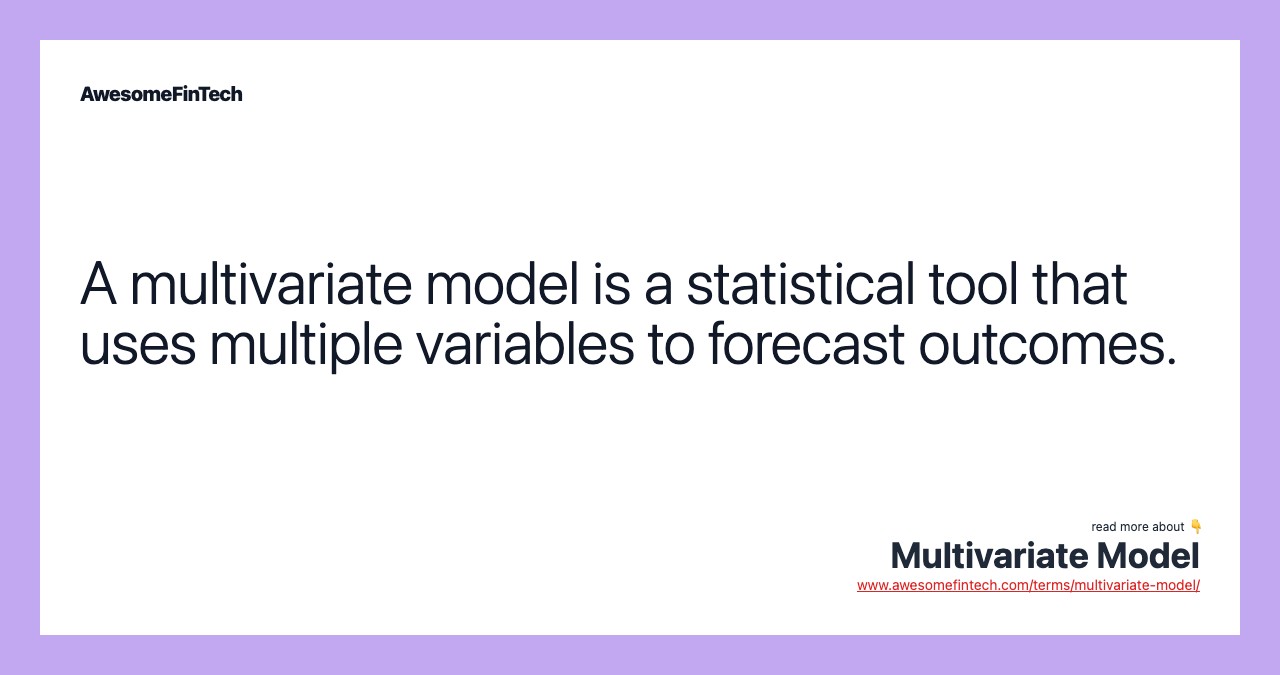 AwesomeFinTech

A multivariate model is a statistical tool that uses multiple variables to forecast outcomes.

read more about 👇
Multivariate Model
www.awesomefintech.com/terms/multivariate-model/